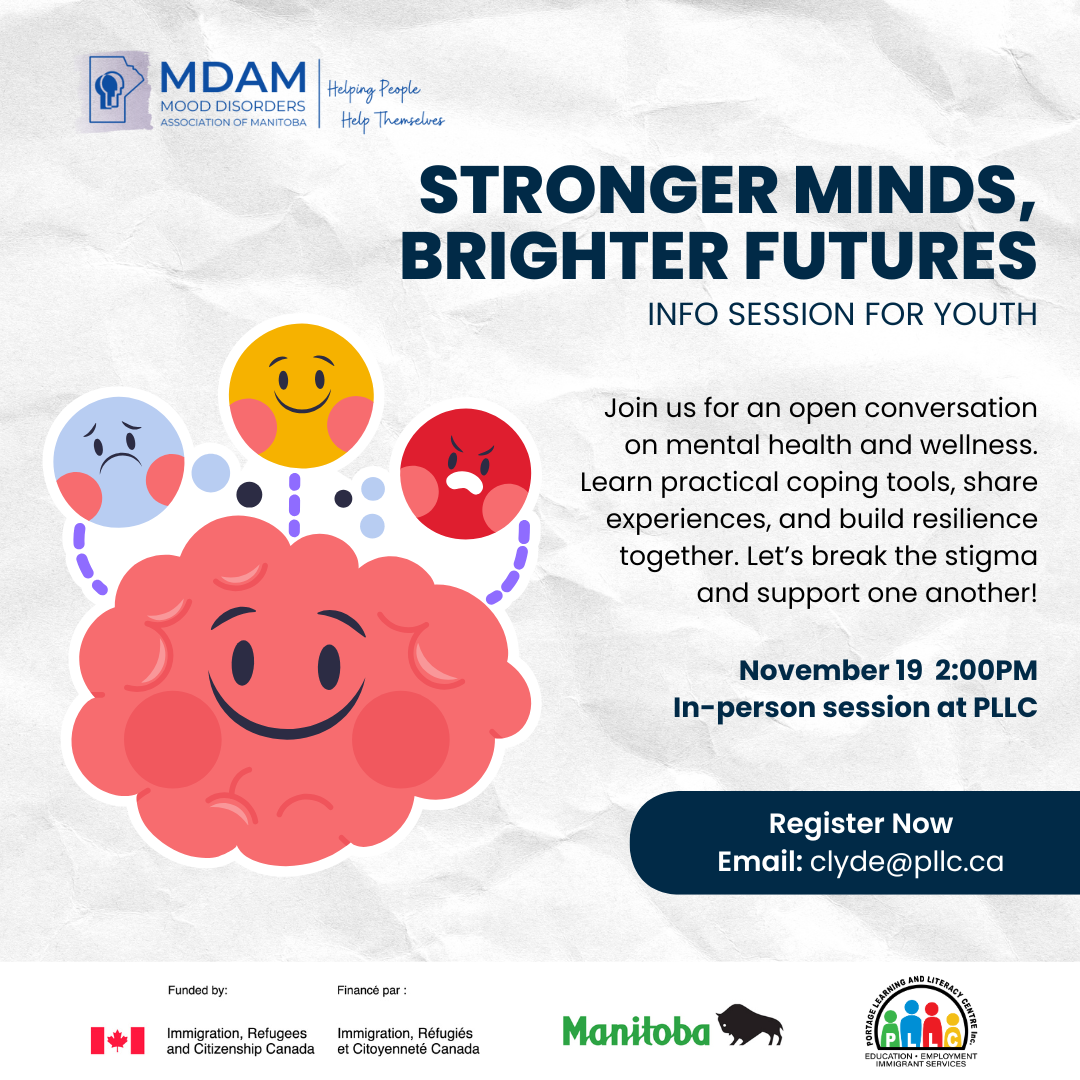 MDAM
MOOD DISORDERS
ASSOCIATION OF MANITOBA

Helping People
Help Themselves

STRONGER MINDS, BRIGHTER FUTURES

INFO SESSION FOR YOUTH

Join us for an open conversation on mental health and wellness. Learn practical coping tools, share experiences, and build resilience together. Let's break the stigma and support one another!

November 19 2:00PM
In-person session at PLLC

Register Now
Email: clyde@pllc.ca

Funded by:

Immigration, Refugees and Citizenship Canada

Financé par :

Immigration, Réfugiés et Citoyenneté Canada

Manitoba

PORTAGE LEARNING AND LITERACY CENTRE Inc.
PLLC
EDUCATION • EMPLOYMENT
IMMIGRANT SERVICES